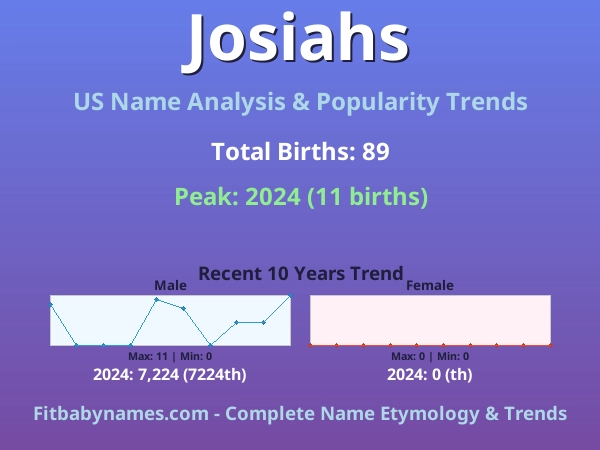 Josiahs

US Name Analysis & Popularity Trends

Total Births: 89

Peak: 2024 (11 births)

Recent 10 Years Trend

Male

Max: 11 | Min: 0

2024: 7,224 (7224th)

Female

Max: 0 | Min: 0

2024: 0 (th)

Fitbabynames.com - Complete Name Etymology & Trends